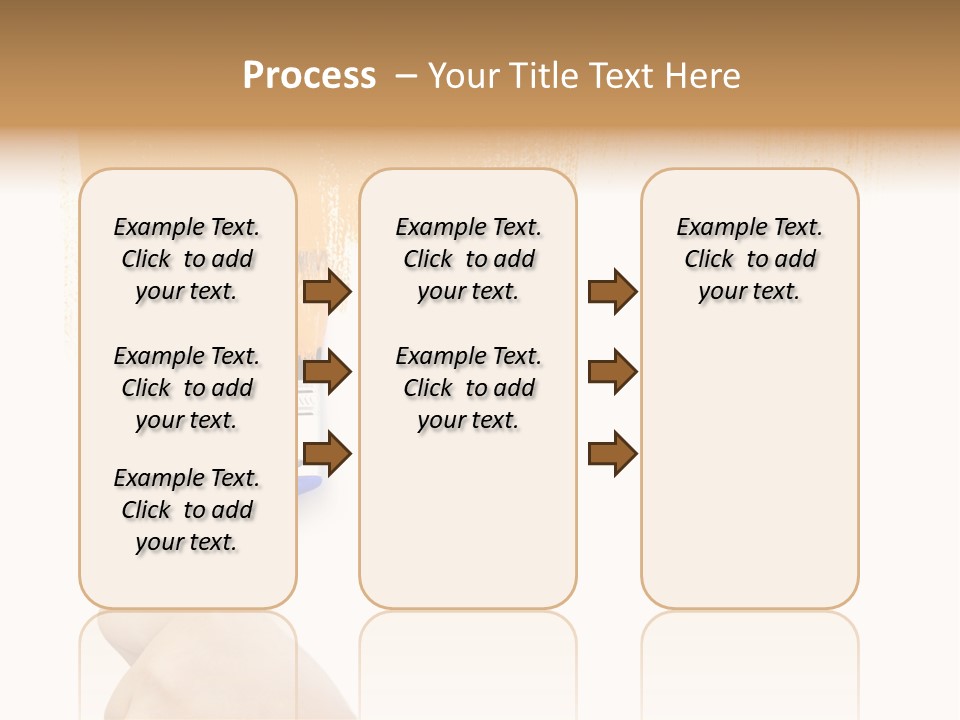 Process – Your Title Text Here

Example Text. Click to add your text.

Example Text. Click to add your text.

Example Text. Click to add your text.

Example Text. Click to add your text.

Example Text. Click to add your text.

Example Text. Click to add your text.